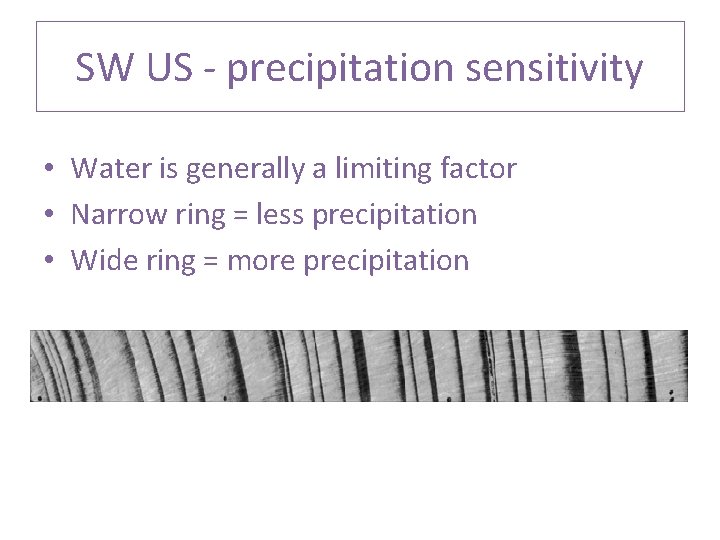 SW US - precipitation sensitivity

• Water is generally a limiting factor
• Narrow ring = less precipitation
• Wide ring = more precipitation